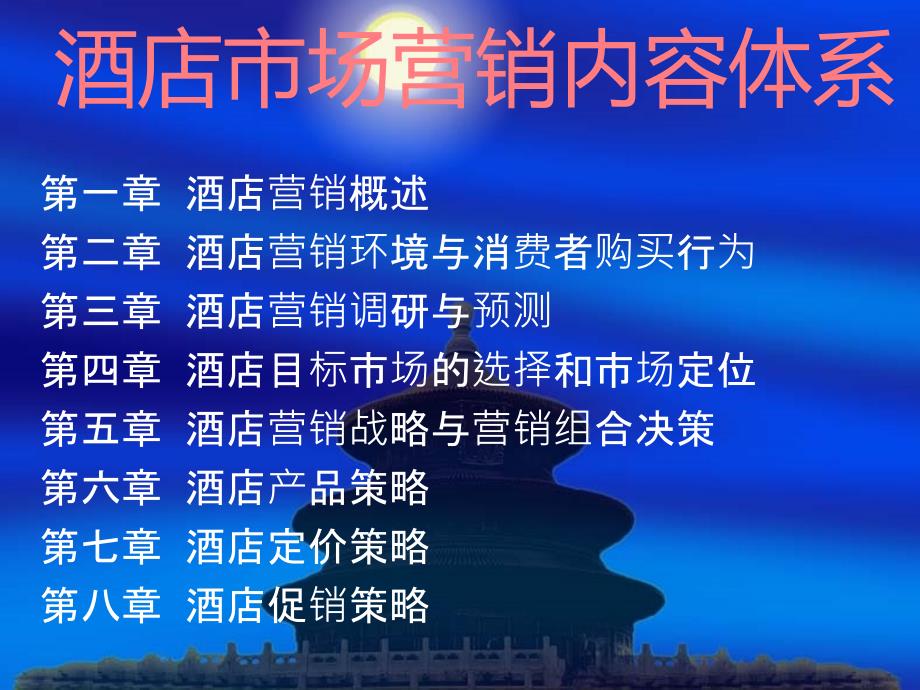 酒店市场营销内容体系

第一章 酒店营销概述
第二章 酒店营销环境与消费者购买行为
第三章 酒店营销调研与预测
第四章 酒店目标市场的选择和市场定位
第五章 酒店营销战略与营销组合决策
第六章 酒店产品策略
第七章 酒店定价策略
第八章 酒店促销策略